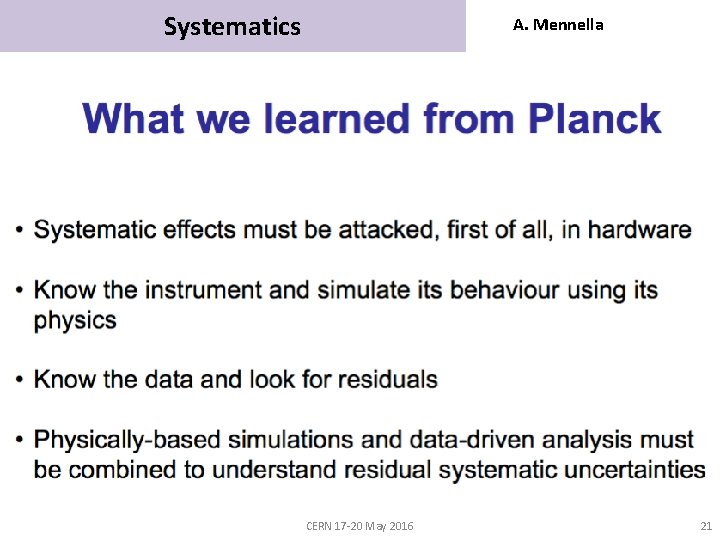 Systematics

A. Mennella

What we learned from Planck

• Systematic effects must be attacked, first of all, in hardware

• Know the instrument and simulate its behaviour using its physics

• Know the data and look for residuals

• Physically-based simulations and data-driven analysis must be combined to understand residual systematic uncertainties

CERN 17-20 May 2016

21